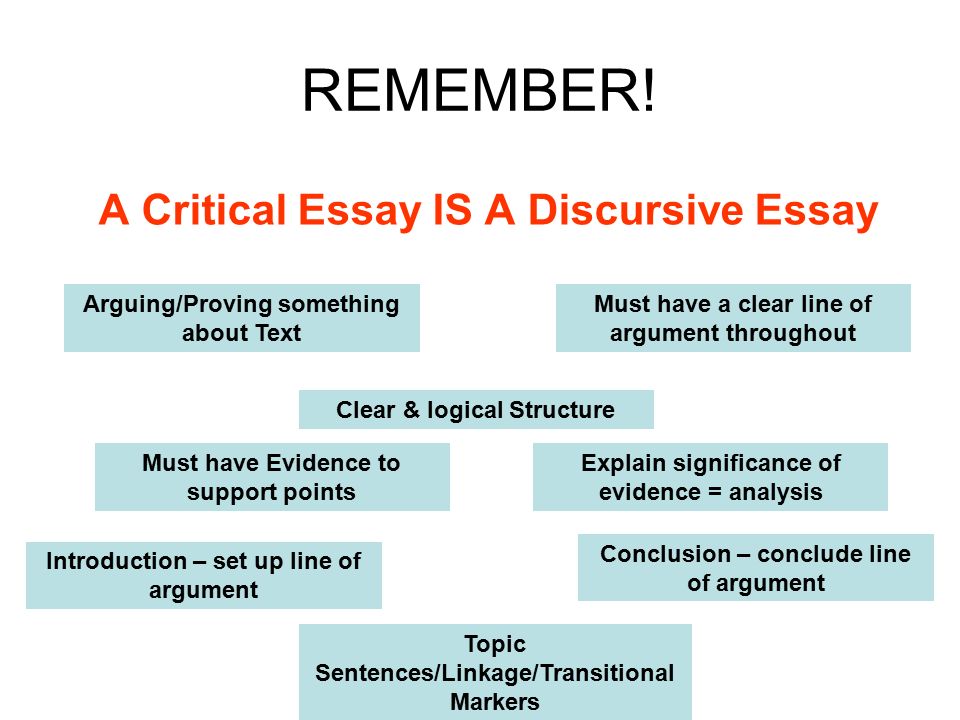 REMEMBER!

A Critical Essay IS A Discursive Essay

Arguing/Proving something about Text

Must have a clear line of argument throughout

Clear & logical Structure

Must have Evidence to support points

Explain significance of evidence = analysis

Introduction – set up line of argument

Conclusion – conclude line of argument

Topic Sentences/Linkage/Transitional Markers